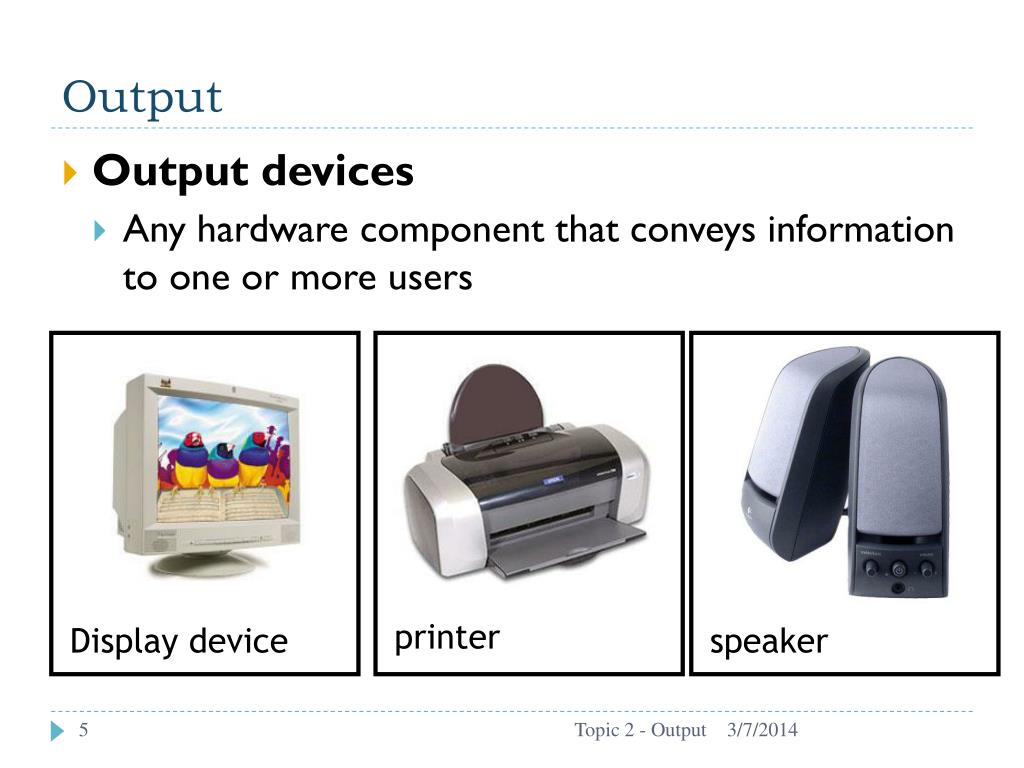 Output

Output devices

Any hardware component that conveys information to one or more users

Display device

printer

speaker

5

Topic 2 - Output 3/7/2014